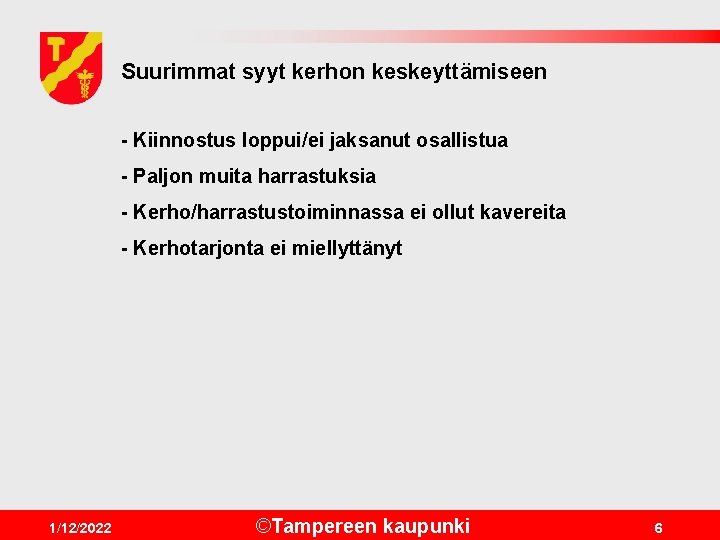 Suurimmat syyt kerhon keskeyttämiseen

- Kiinnostus loppui/ei jaksanut osallistua

- Paljon muita harrastuksia

- Kerho/harrastustoiminnassa ei ollut kavereita

- Kerhotarjonta ei miellyttänyt

1/12/2022

©Tampereen kaupunki

6